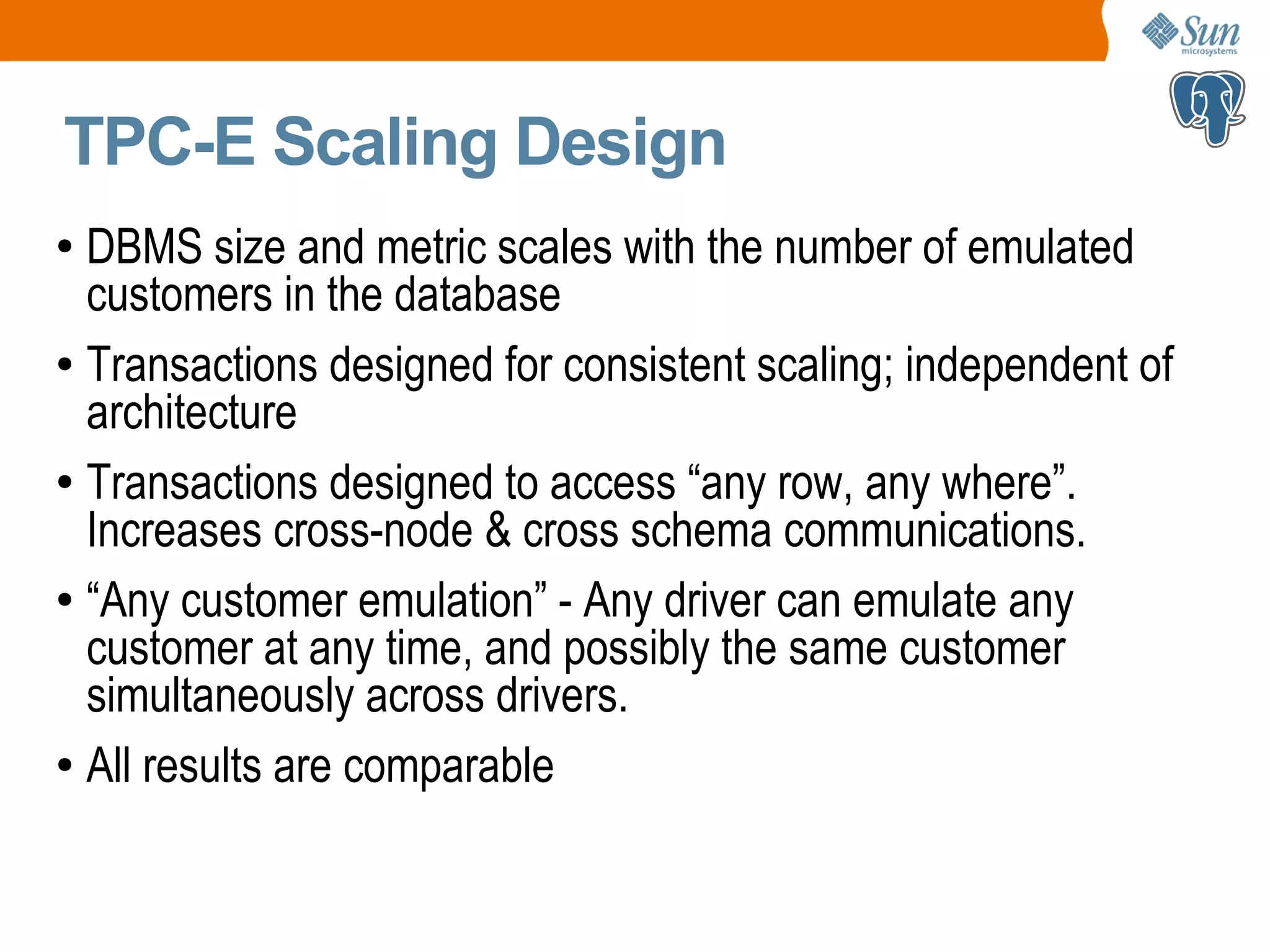 Sun microsystems

TPC-E Scaling Design

• DBMS size and metric scales with the number of emulated customers in the database

• Transactions designed for consistent scaling; independent of architecture

• Transactions designed to access “any row, any where”. Increases cross-node & cross schema communications.

• “Any customer emulation” - Any driver can emulate any customer at any time, and possibly the same customer simultaneously across drivers.

• All results are comparable